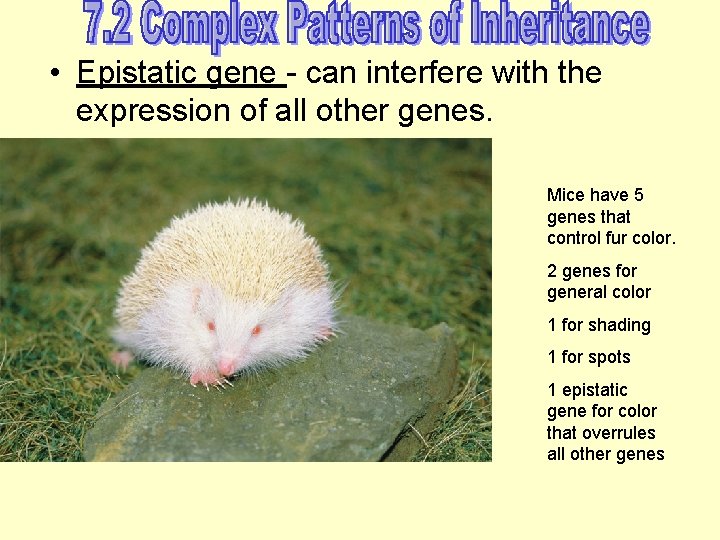 7.2 Complex Patterns of Inheritance

• Epistatic gene - can interfere with the expression of all other genes.

Mice have 5 genes that control fur color.

2 genes for general color

1 for shading

1 for spots

1 epistatic gene for color that overrules all other genes